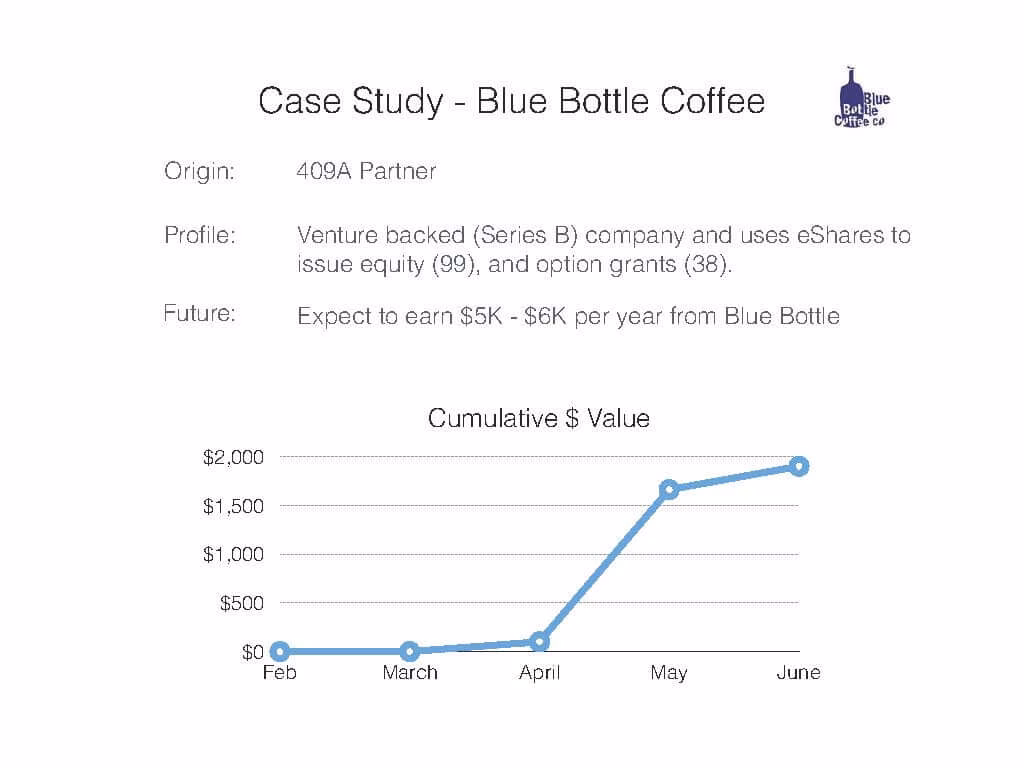 Case Study - Blue Bottle Coffee

Blue Bottle Coffee co

Origin: 409A Partner

Profile: Venture backed (Series B) company and uses eShares to issue equity (99), and option grants (38).

Future: Expect to earn $5K - $6K per year from Blue Bottle

Cumulative $ Value

$2,000
$1,500
$1,000
$500
$0

Feb
March
April
May
June